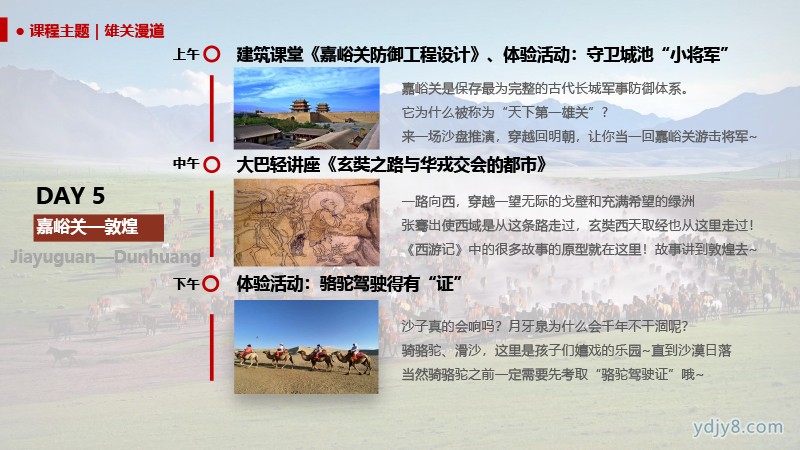 ● 课程主题 | 雄关漫道

DAY 5

嘉峪关—敦煌

Jiayuguan—Dunhuang

上午 建筑课堂《嘉峪关防御工程设计》、体验活动：守卫城池“小将军”

嘉峪关是保存最为完整的古代长城军事防御体系。
它为什么被称为“天下第一雄关”？
来一场沙盘推演，穿越回明朝，让你当一回嘉峪关游击将军~

中午 大巴轻讲座《玄奘之路与华戎交会的都市》

一路向西，穿越一望无际的戈壁和充满希望的绿洲
张骞出使西域是从这条路走过，玄奘西天取经也从这里走过！
《西游记》中的很多故事的原型就在这里！故事讲到敦煌去~

下午 体验活动：骆驼驾驶得有“证”

沙子真的会响吗？月牙泉为什么会千年不干涸呢？
骑骆驼、滑沙，这里是孩子们嬉戏的乐园~直到沙漠日落
当然骑骆驼之前一定需要先考取“骆驼驾驶证”哦~

ydjy8.com